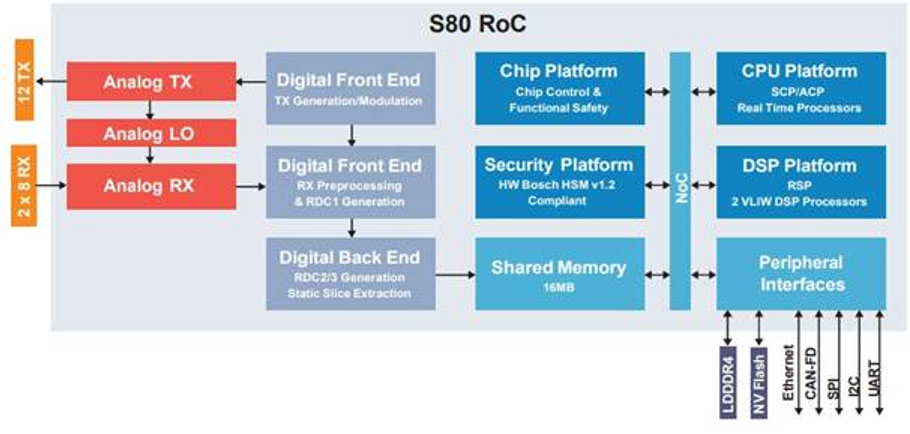 S80 RoC

12 TX

2 x 8 RX

Analog TX

Analog LO

Analog RX

Digital Front End
TX Generation/Modulation

Digital Front End
RX Preprocessing & RDC1 Generation

Digital Back End
RDC2/3 Generation Static Slice Extraction

Chip Platform
Chip Control & Functional Safety

Security Platform
HW Bosch HSM v1.2 Compliant

Shared Memory
16MB

NoC

CPU Platform
SCP/ACP Real Time Processors

DSP Platform
RSP 2 VLIW DSP Processors

Peripheral Interfaces

LDDDR4

NV Flash

Ethernet

CAN-FD

SPI

I2C

UART